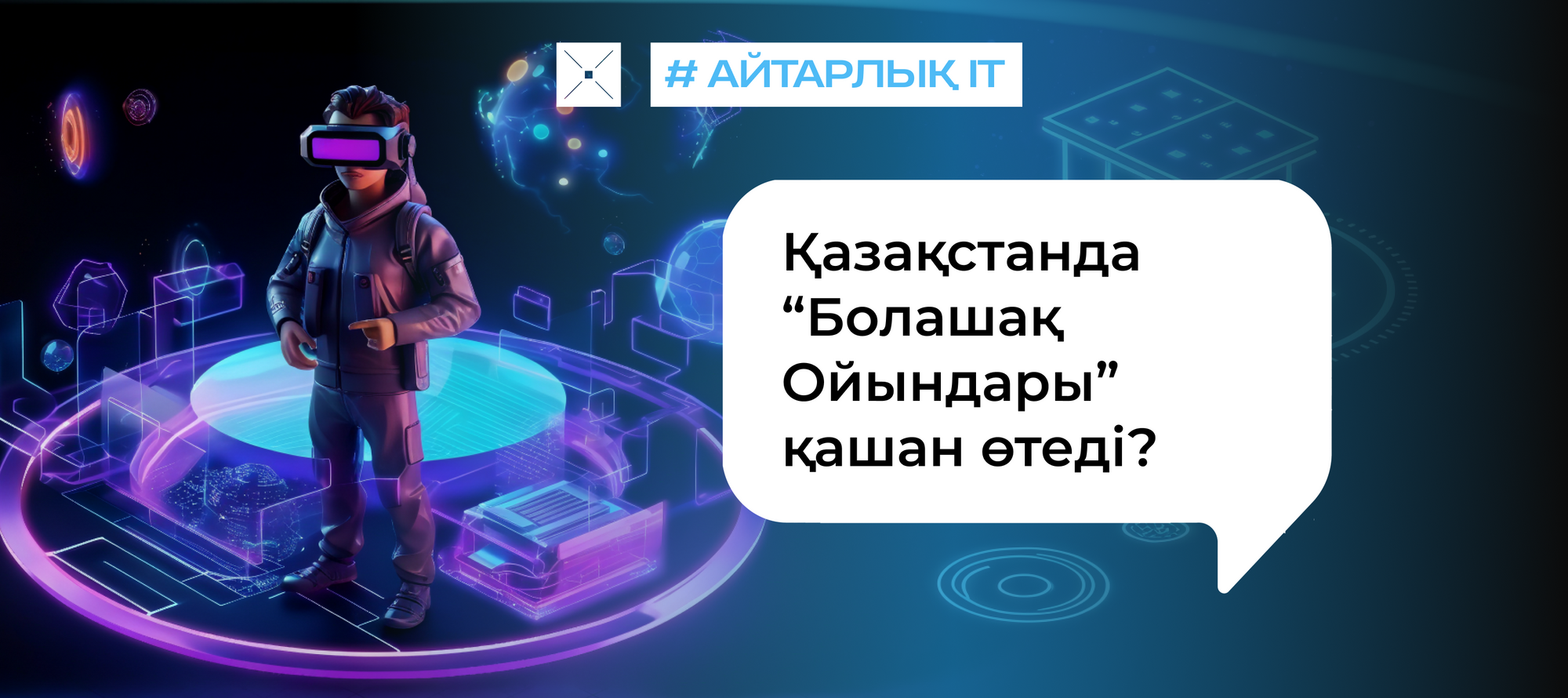 # АЙТАРЛЫҚ IT

Қазақстанда “Болашақ Ойындары” қашан өтеді?